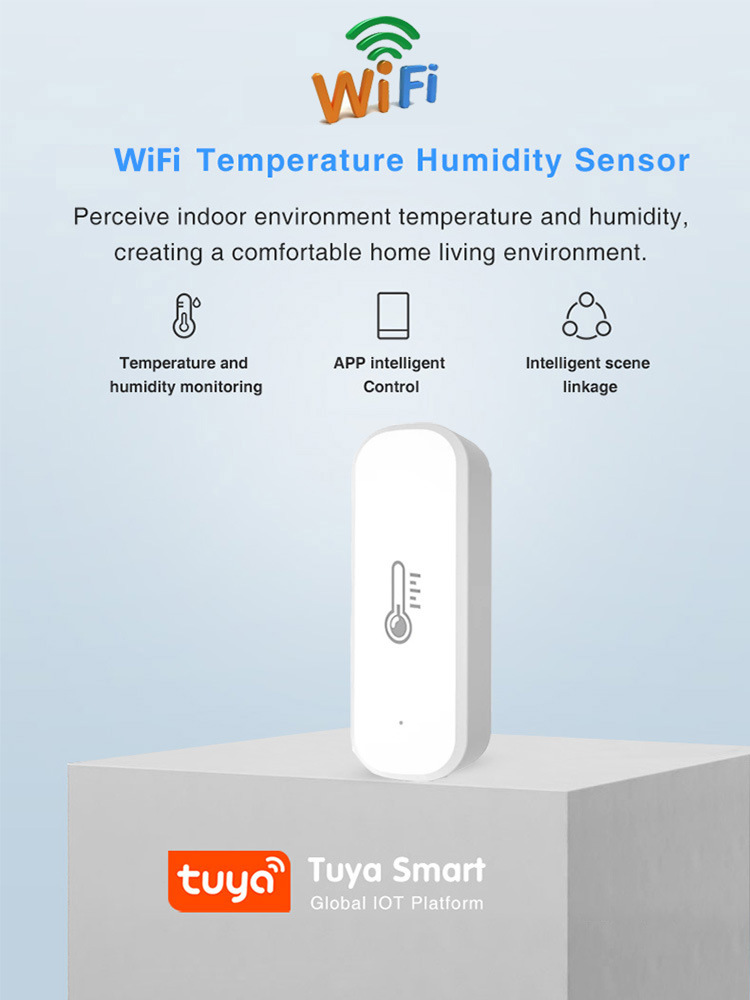 WiFi

WiFi Temperature Humidity Sensor

Perceive indoor environment temperature and humidity, creating a comfortable home living environment.

Temperature and humidity monitoring

APP intelligent Control

Intelligent scene linkage

tuya

Tuya Smart
Global IOT Platform